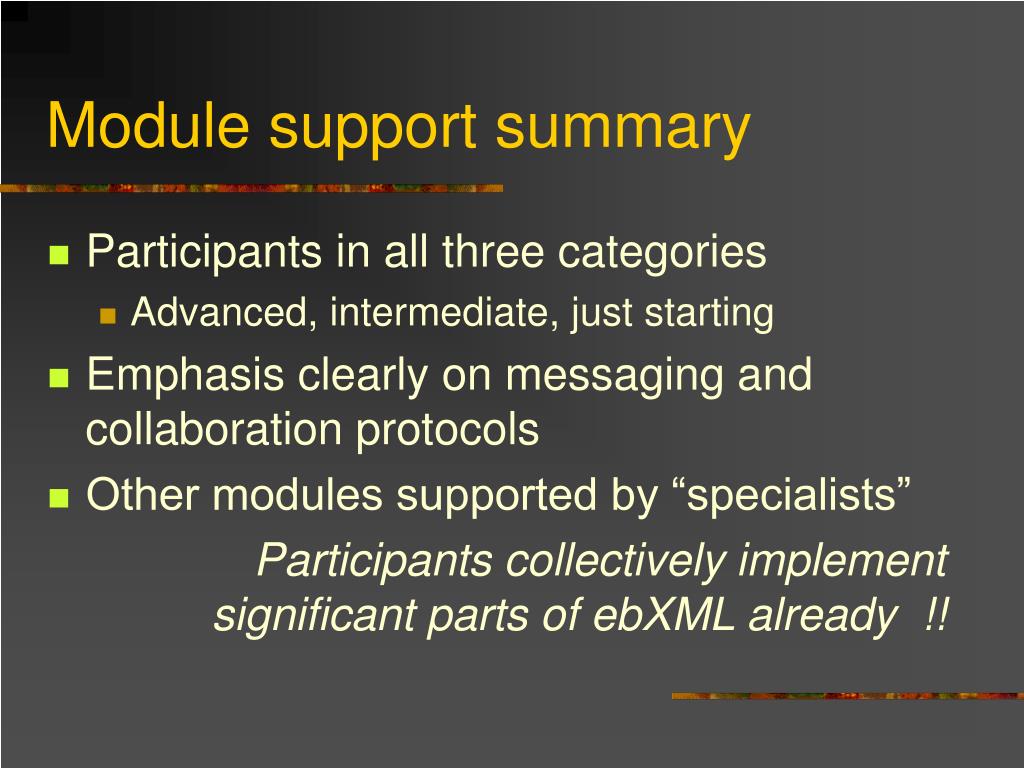 Module support summary

Participants in all three categories

Advanced, intermediate, just starting

Emphasis clearly on messaging and collaboration protocols

Other modules supported by “specialists”

Participants collectively implement significant parts of ebXML already !!